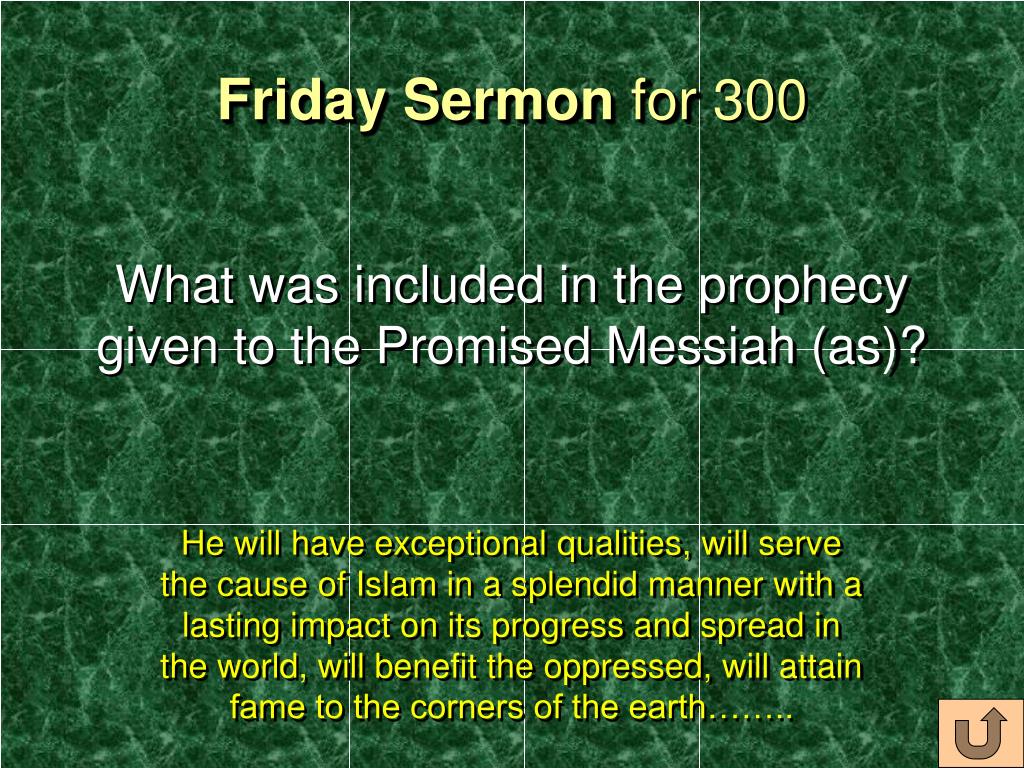 Friday Sermon for 300

What was included in the prophecy given to the Promised Messiah (as)?

He will have exceptional qualities, will serve the cause of Islam in a splendid manner with a lasting impact on its progress and spread in the world, will benefit the oppressed, will attain fame to the corners of the earth……..